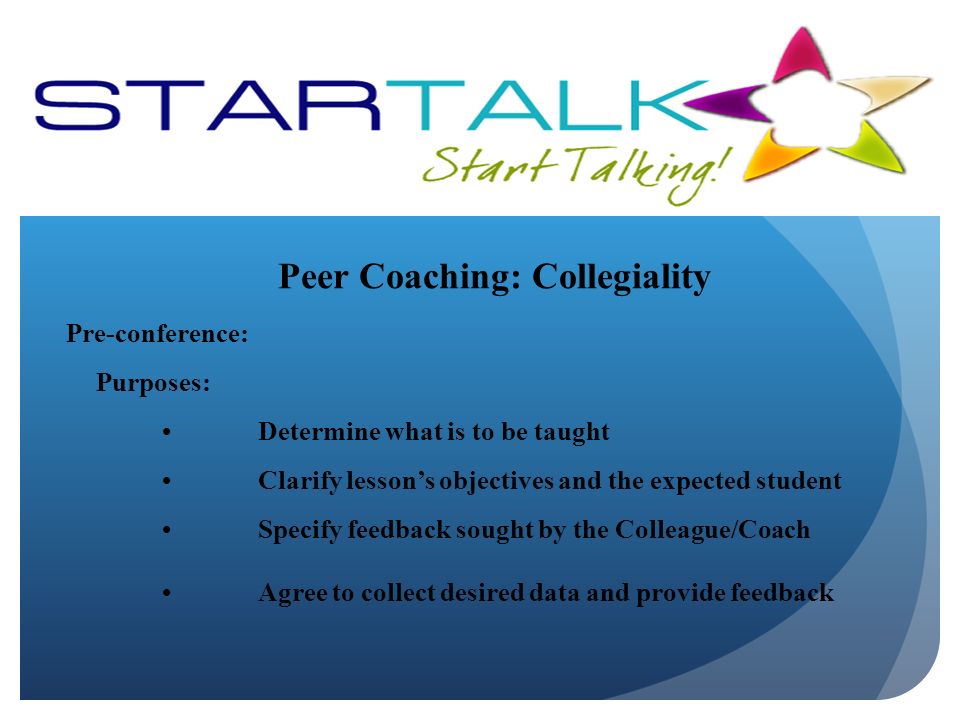 STARTALK

Start Talking!

Peer Coaching: Collegiality

Pre-conference:

Purposes:

• Determine what is to be taught
• Clarify lesson's objectives and the expected student
• Specify feedback sought by the Colleague/Coach
• Agree to collect desired data and provide feedback